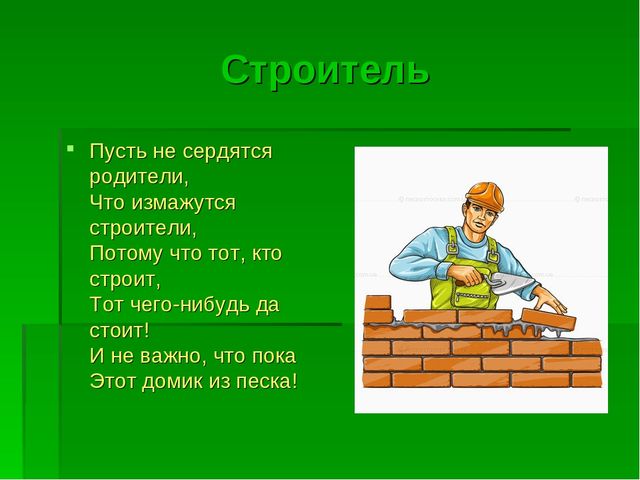 Строитель

Пусть не сердятся родители,
Что измажутся строители,
Потому что тот, кто строит,
Тот чего-нибудь да стоит!
И не важно, что пока
Этот домик из песка!